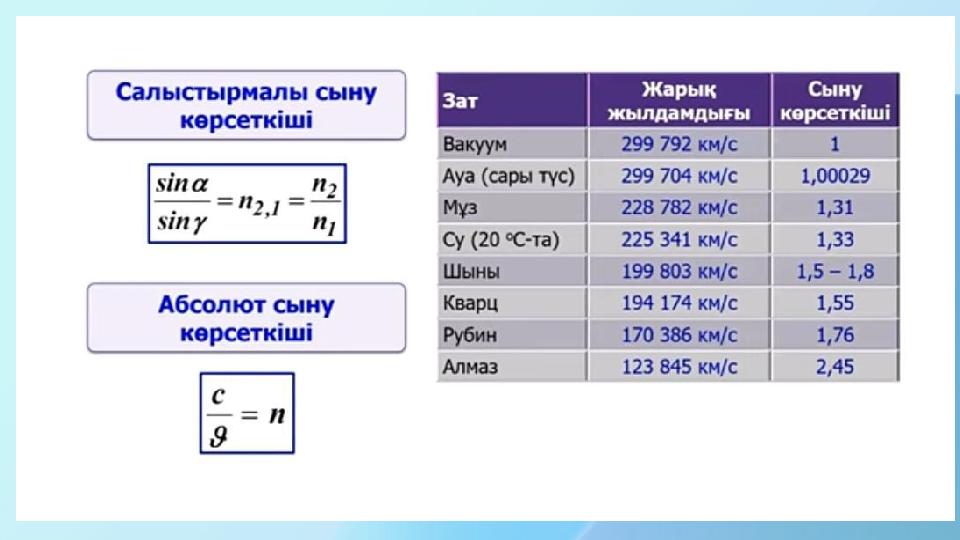 Салыстырмалы сыну көрсеткіші

$\frac{\sin\alpha}{\sin\gamma} = n_{2,1} = \frac{n_2}{n_1}$

Абсолют сыну көрсеткіші

$\frac{c}{\vartheta} = n$

| Зат | Жарық жылдамдығы | Сыну көрсеткіші |
|---|---|---|
| Вакуум | 299 792 км/с | 1 |
| Ауа (сары түс) | 299 704 км/с | 1,00029 |
| Мұз | 228 782 км/с | 1,31 |
| Су (20 °С-та) | 225 341 км/с | 1,33 |
| Шыны | 199 803 км/с | 1,5 – 1,8 |
| Кварц | 194 174 км/с | 1,55 |
| Рубин | 170 386 км/с | 1,76 |
| Алмаз | 123 845 км/с | 2,45 |